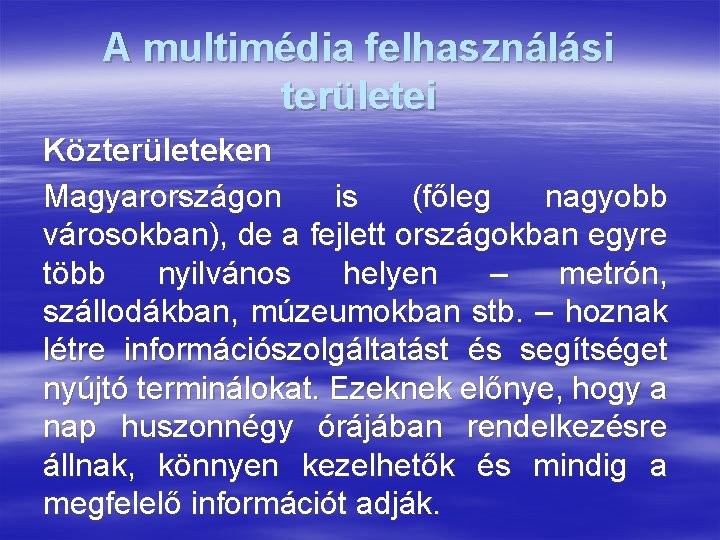 A multimédia felhasználási területei

Közterületeken

Magyarországon is (főleg nagyobb városokban), de a fejlett országokban egyre több nyilvános helyen – metrón, szállodákban, múzeumokban stb. – hoznak létre információszolgáltatást és segítséget nyújtó terminálokat. Ezeknek előnye, hogy a nap huszonnégy órájában rendelkezésre állnak, könnyen kezelhetők és mindig a megfelelő információt adják.